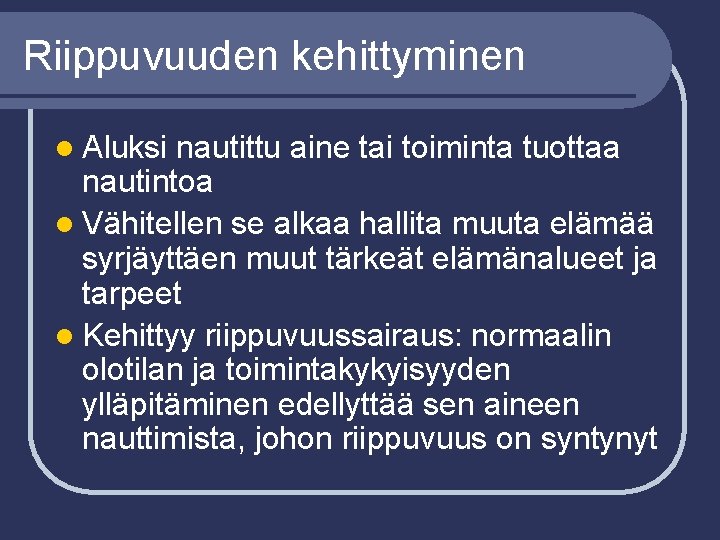 Riippuvuuden kehittyminen

- Aluksi nautittu aine tai toiminta tuottaa nautintoa
- Vähitellen se alkaa hallita muuta elämää syrjäyttäen muut tärkeät elämänalueet ja tarpeet
- Kehittyy riippuvuussairaus: normaalin olotilan ja toimintakykyisyyden ylläpitäminen edellyttää sen aineen nauttimista, johon riippuvuus on syntynyt